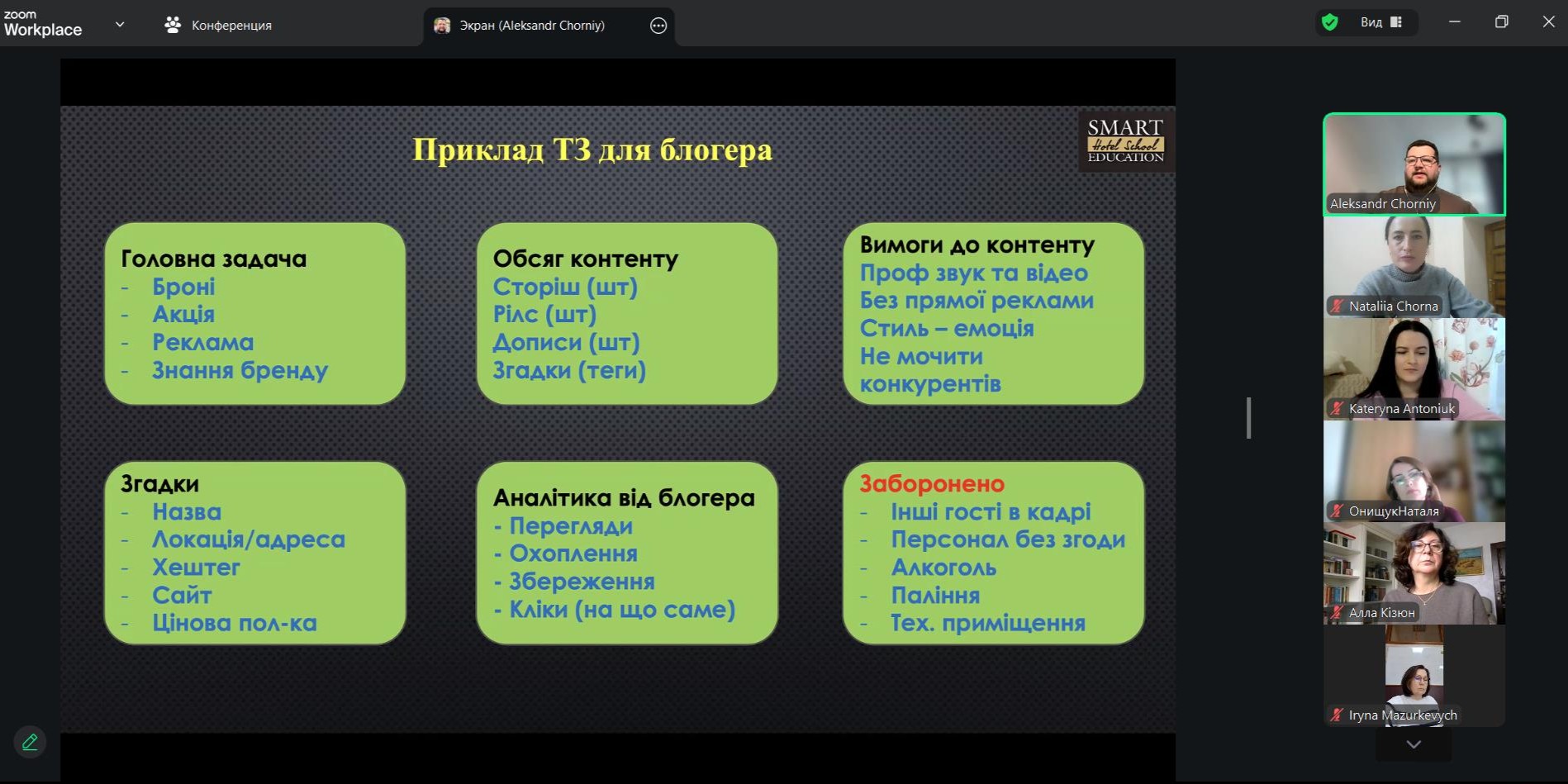 zoom Workplace

Конференция

Экран (Aleksandr Chorniy)

Вид

Приклад ТЗ для блогера

SMART Hotel School EDUCATION

Головна задача
- Броні
- Акція
- Реклама
- Знання бренду

Обсяг контенту
Сторіш (шт)
Рілс (шт)
Дописи (шт)
Згадки (теги)

Вимоги до контенту
Проф звук та відео
Без прямої реклами
Стиль – емоція
Не мочити конкурентів

Згадки
- Назва
- Локація/адреса
- Хештег
- Сайт
- Цінова пол-ка

Аналітика від блогера
- Перегляди
- Охоплення
- Збереження
- Кліки (на що саме)

Заборонено
- Інші гості в кадрі
- Персонал без згоди
- Алкоголь
- Паління
- Тех. приміщення

Aleksandr Chorniy
Nataliia Chorna
Kateryna Antoniuk
ОнищукНаталя
Алла Кізюн
Iryna Mazurkevych